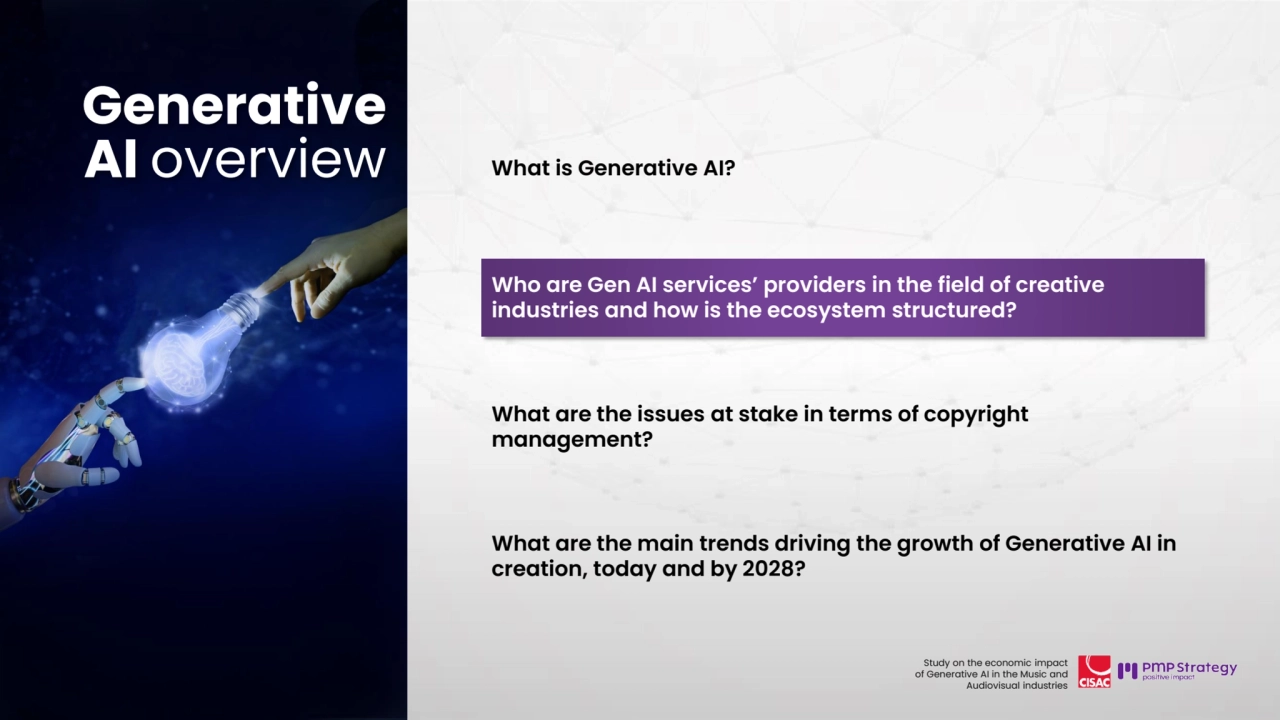 Generative AI overview

What is Generative AI?

Who are Gen AI services' providers in the field of creative industries and how is the ecosystem structured?

What are the issues at stake in terms of copyright management?

What are the main trends driving the growth of Generative AI in creation, today and by 2028?

Study on the economic impact of Generative AI in the Music and Audiovisual industries

CISAC

PMP Strategy
positive impact